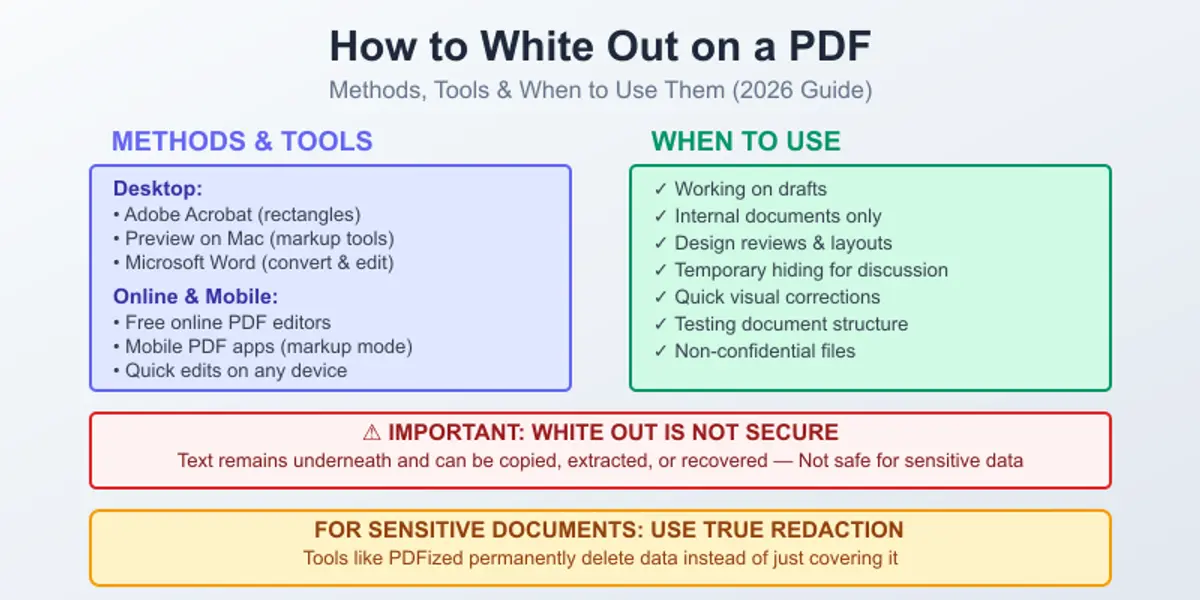 How to White Out on a PDF
Methods, Tools & When to Use Them (2026 Guide)

METHODS & TOOLS

Desktop:
• Adobe Acrobat (rectangles)
• Preview on Mac (markup tools)
• Microsoft Word (convert & edit)

Online & Mobile:
• Free online PDF editors
• Mobile PDF apps (markup mode)
• Quick edits on any device

WHEN TO USE

✓ Working on drafts
✓ Internal documents only
✓ Design reviews & layouts
✓ Temporary hiding for discussion
✓ Quick visual corrections
✓ Testing document structure
✓ Non-confidential files

⚠ IMPORTANT: WHITE OUT IS NOT SECURE
Text remains underneath and can be copied, extracted, or recovered — Not safe for sensitive data

FOR SENSITIVE DOCUMENTS: USE TRUE REDACTION
Tools like PDFized permanently delete data instead of just covering it